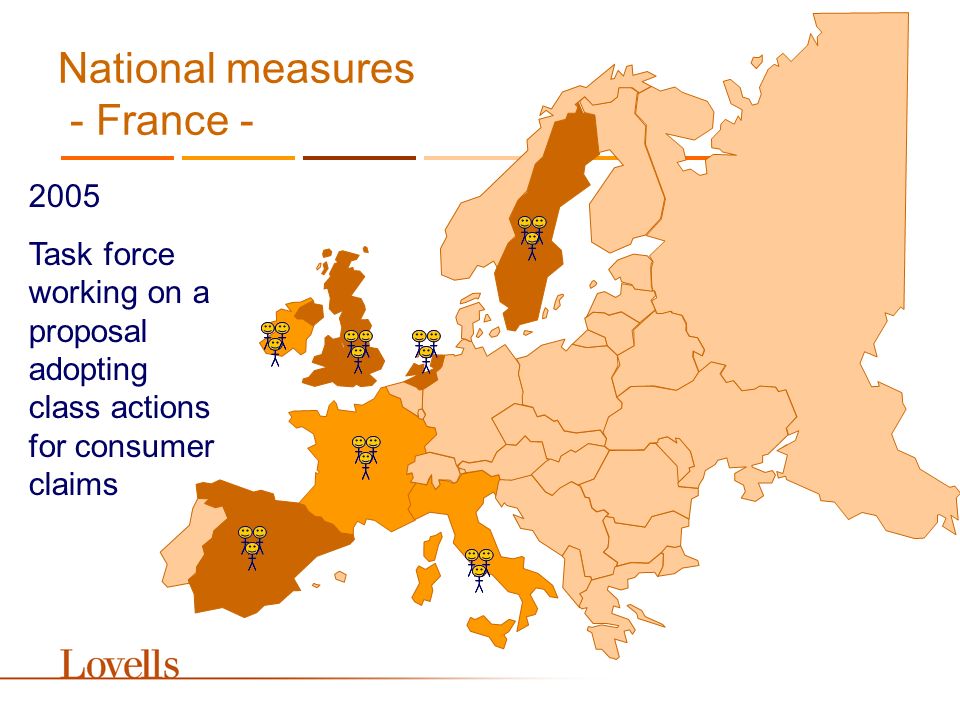 National measures
- France -

2005

Task force working on a proposal adopting class actions for consumer claims

Lovells